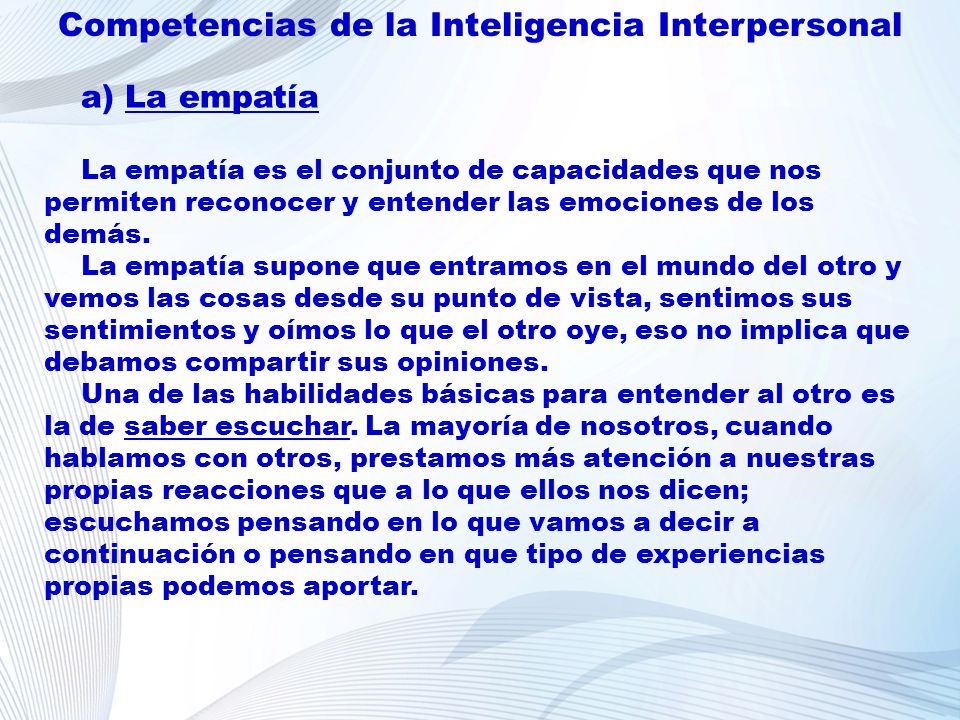 Competencias de la Inteligencia Interpersonal

a) La empatía

La empatía es el conjunto de capacidades que nos permiten reconocer y entender las emociones de los demás.

La empatía supone que entramos en el mundo del otro y vemos las cosas desde su punto de vista, sentimos sus sentimientos y oímos lo que el otro oye, eso no implica que debamos compartir sus opiniones.

Una de las habilidades básicas para entender al otro es la de saber escuchar. La mayoría de nosotros, cuando hablamos con otros, prestamos más atención a nuestras propias reacciones que a lo que ellos nos dicen; escuchamos pensando en lo que vamos a decir a continuación o pensando en que tipo de experiencias propias podemos aportar.